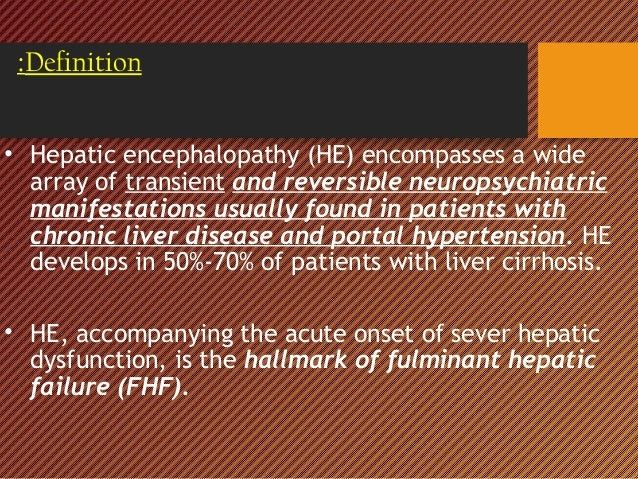 :Definition

• Hepatic encephalopathy (HE) encompasses a wide array of transient and reversible neuropsychiatric manifestations usually found in patients with chronic liver disease and portal hypertension. HE develops in 50%-70% of patients with liver cirrhosis.

• HE, accompanying the acute onset of sever hepatic dysfunction, is the hallmark of fulminant hepatic failure (FHF).